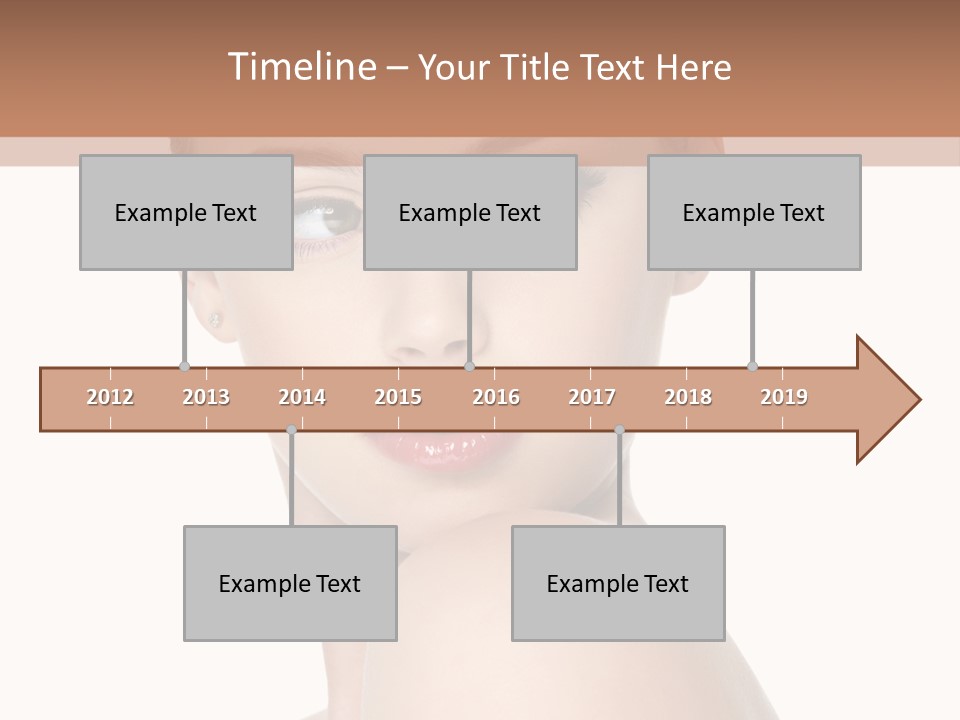 Timeline – Your Title Text Here

Example Text

Example Text

Example Text

2012 2013 2014 2015 2016 2017 2018 2019

Example Text

Example Text